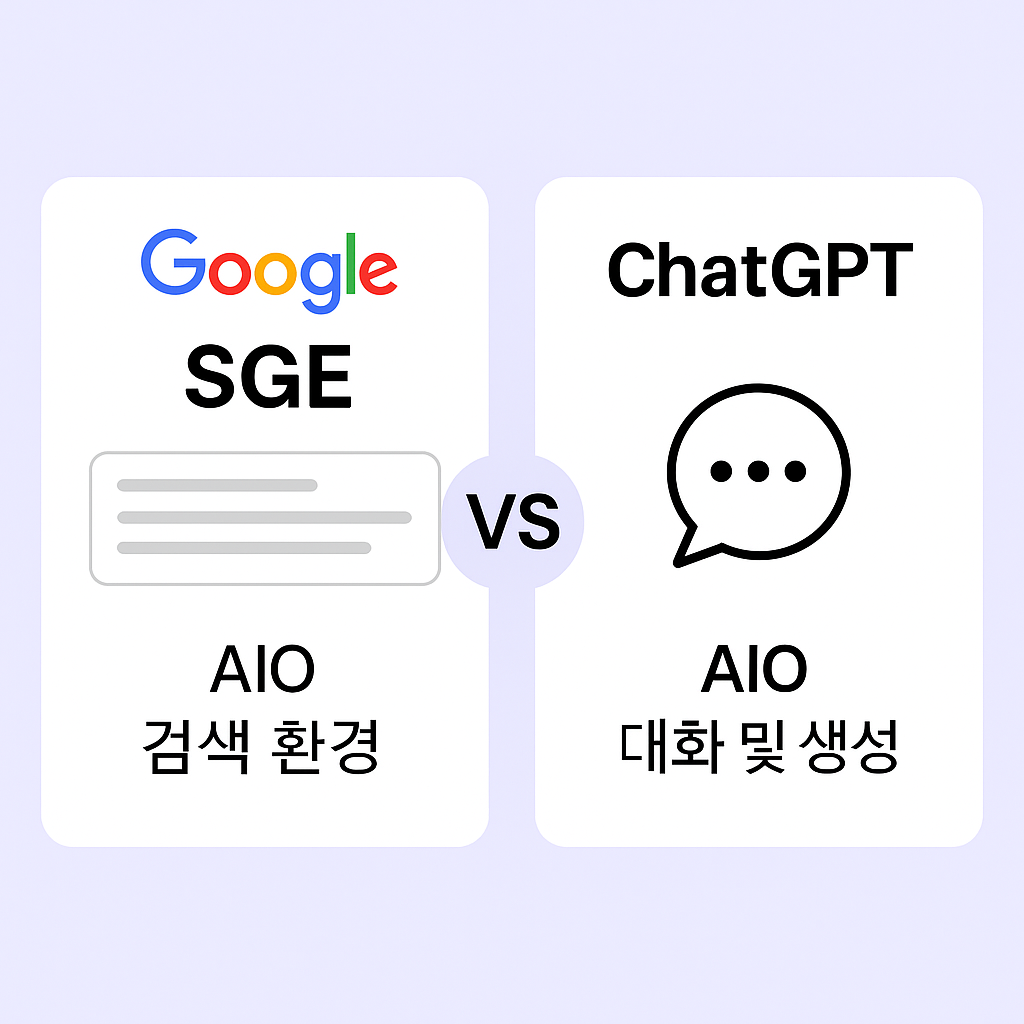 Google
SGE

AIO
검색 환경

VS

ChatGPT

AIO
대화 및 생성